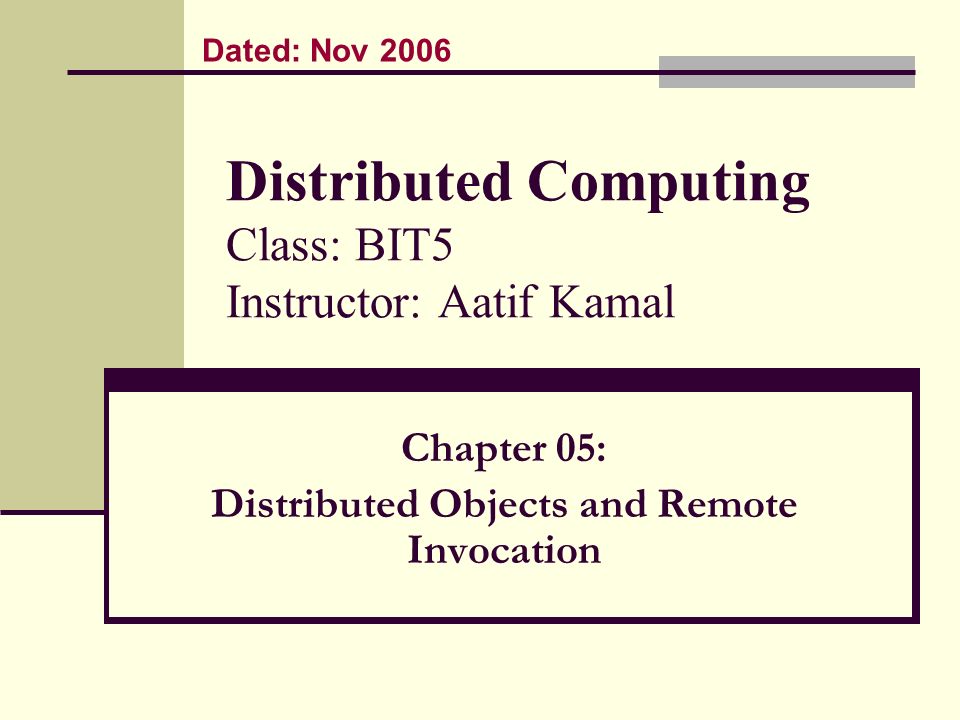 Dated: Nov 2006

Distributed Computing
Class: BIT5
Instructor: Aatif Kamal

Chapter 05:
Distributed Objects and Remote Invocation